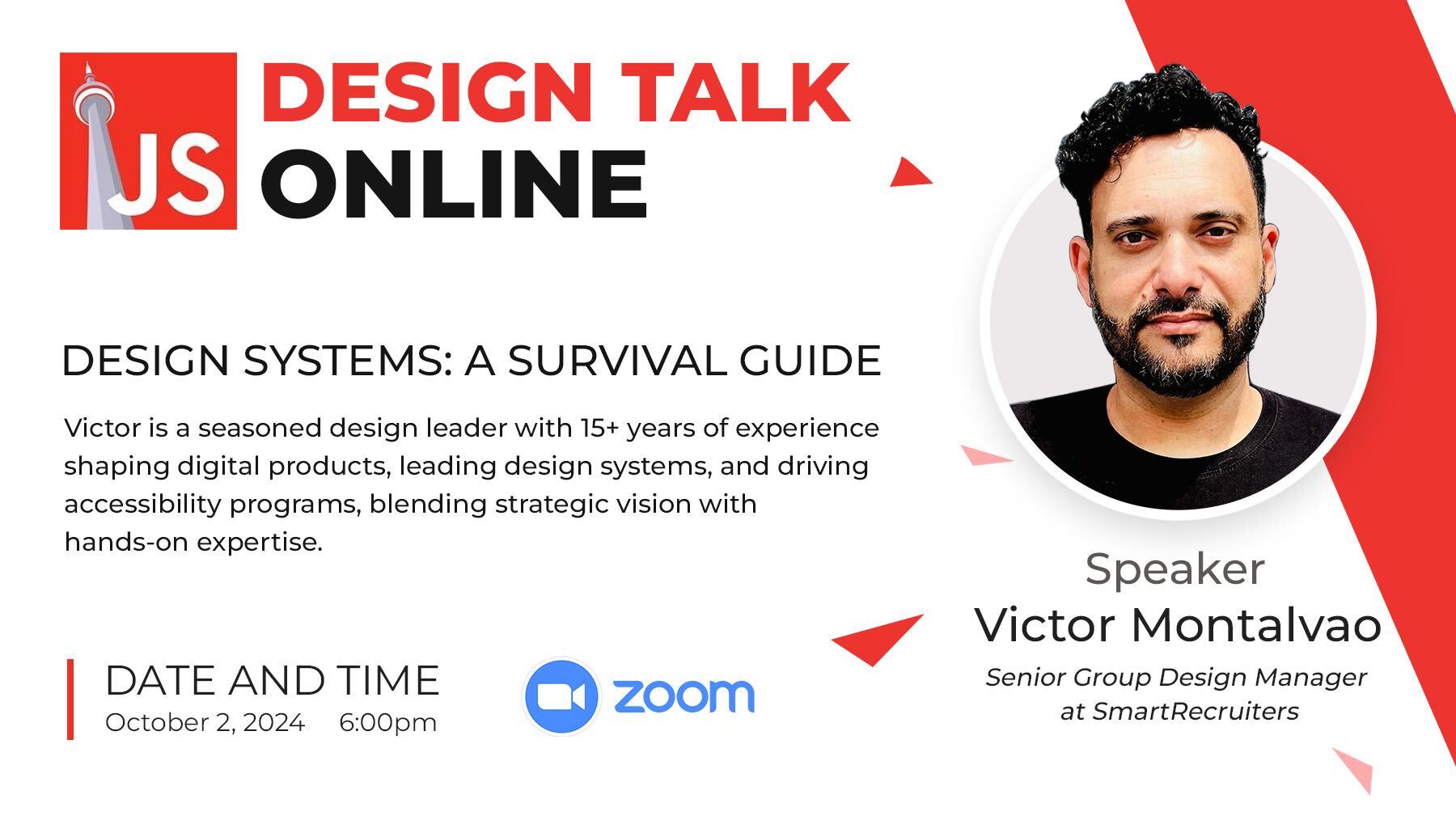 JS DESIGN TALK ONLINE

DESIGN SYSTEMS: A SURVIVAL GUIDE

Victor is a seasoned design leader with 15+ years of experience shaping digital products, leading design systems, and driving accessibility programs, blending strategic vision with hands-on expertise.

DATE AND TIME
October 2, 2024 6:00pm

zoom

Speaker
Victor Montalvao
Senior Group Design Manager at SmartRecruiters